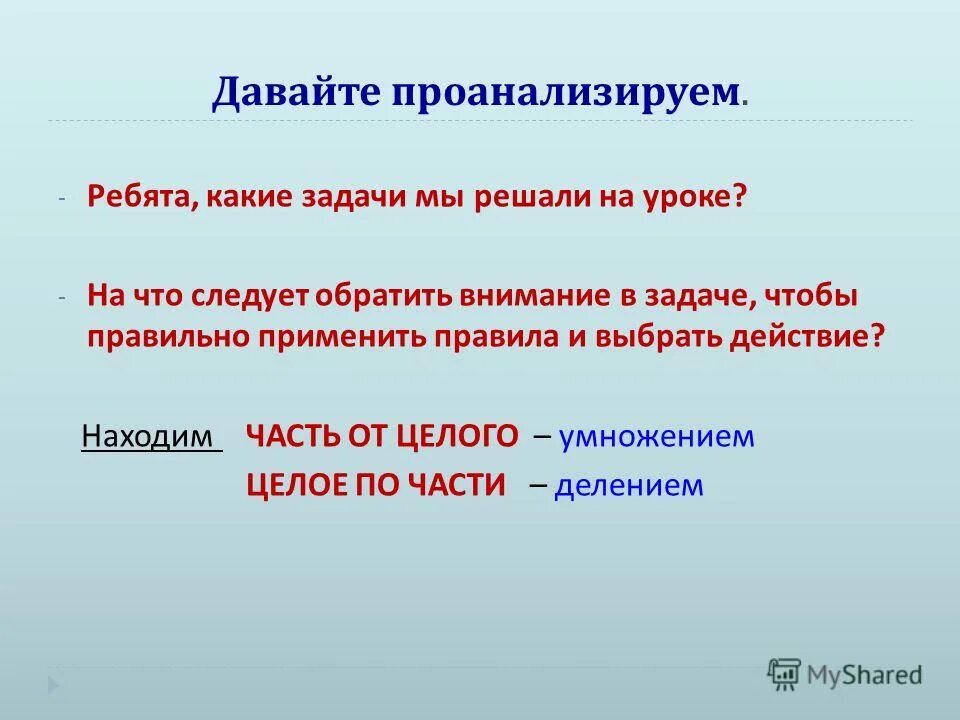 Давайте проанализируем.

- Ребята, какие задачи мы решали на уроке?

- На что следует обратить внимание в задаче, чтобы правильно применить правила и выбрать действие?

Находим ЧАСТЬ ОТ ЦЕЛОГО – умножением
ЦЕЛОЕ ПО ЧАСТИ – делением

MyShared